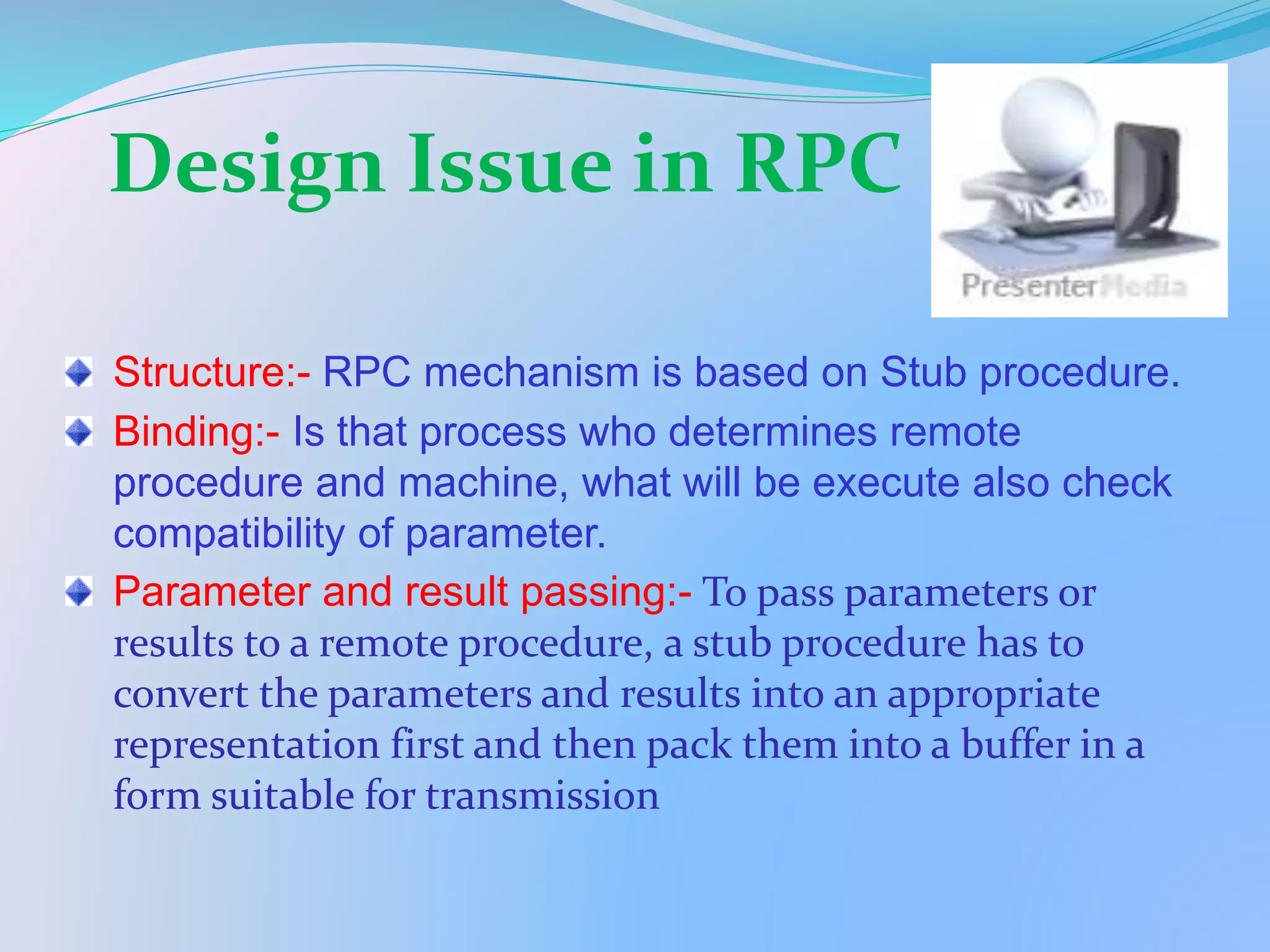 Design Issue in RPC

PresenterMedia

Structure:- RPC mechanism is based on Stub procedure.

Binding:- Is that process who determines remote procedure and machine, what will be execute also check compatibility of parameter.

Parameter and result passing:- To pass parameters or results to a remote procedure, a stub procedure has to convert the parameters and results into an appropriate representation first and then pack them into a buffer in a form suitable for transmission